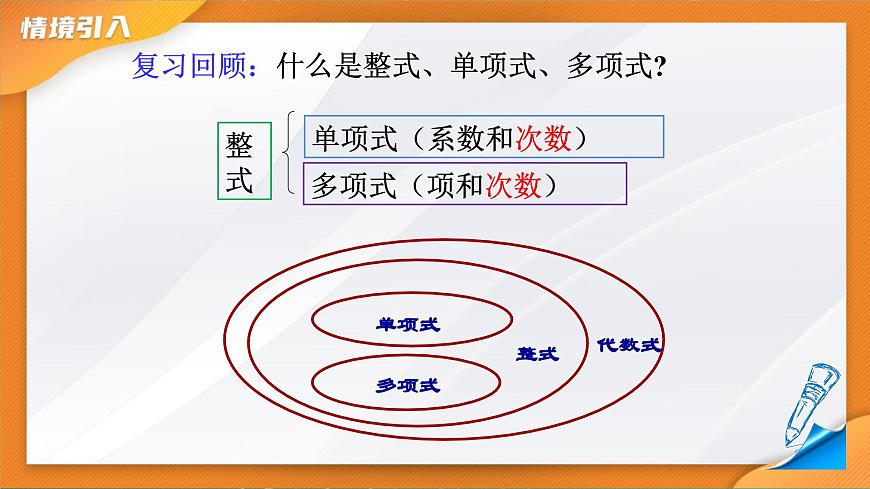 情境引入

复习回顾：什么是整式、单项式、多项式？

整式

单项式（系数和次数）

多项式（项和次数）

单项式

多项式

整式

代数式